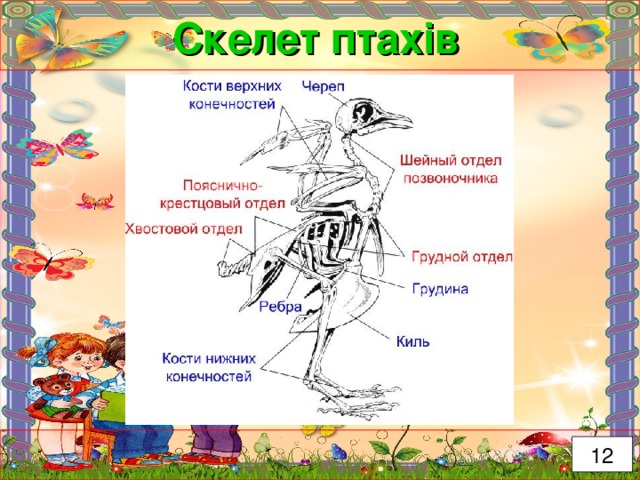 Скелет птахів

Кости верхних конечностей

Череп

Шейный отдел позвоночника

Пояснично-крестцовый отдел

Хвостовой отдел

Грудной отдел

Грудина

Ребра

Киль

Кости нижних конечностей

12